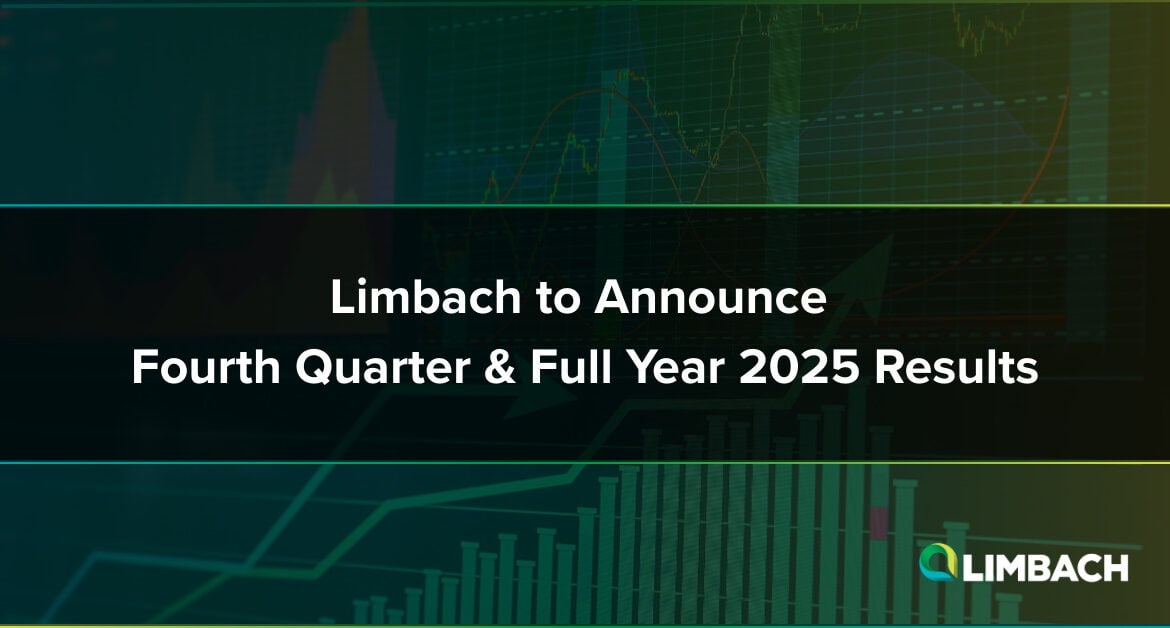 Limbach to Announce
Fourth Quarter & Full Year 2025 Results

LIMBACH